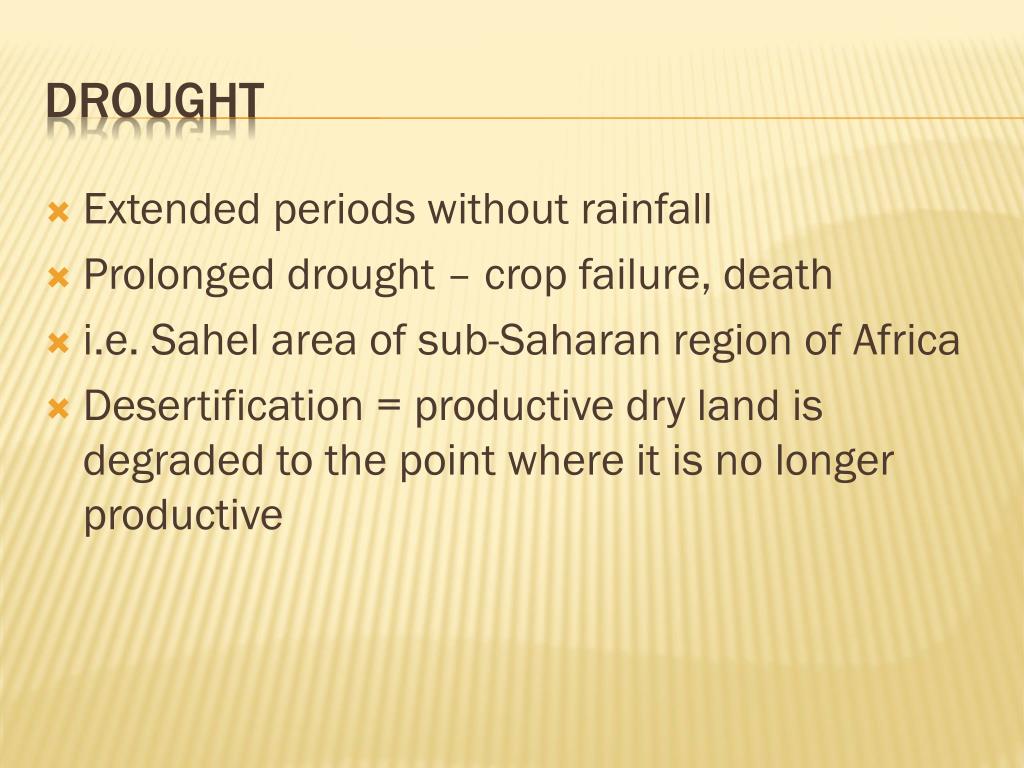 DROUGHT

Extended periods without rainfall
Prolonged drought – crop failure, death
i.e. Sahel area of sub-Saharan region of Africa
Desertification = productive dry land is degraded to the point where it is no longer productive